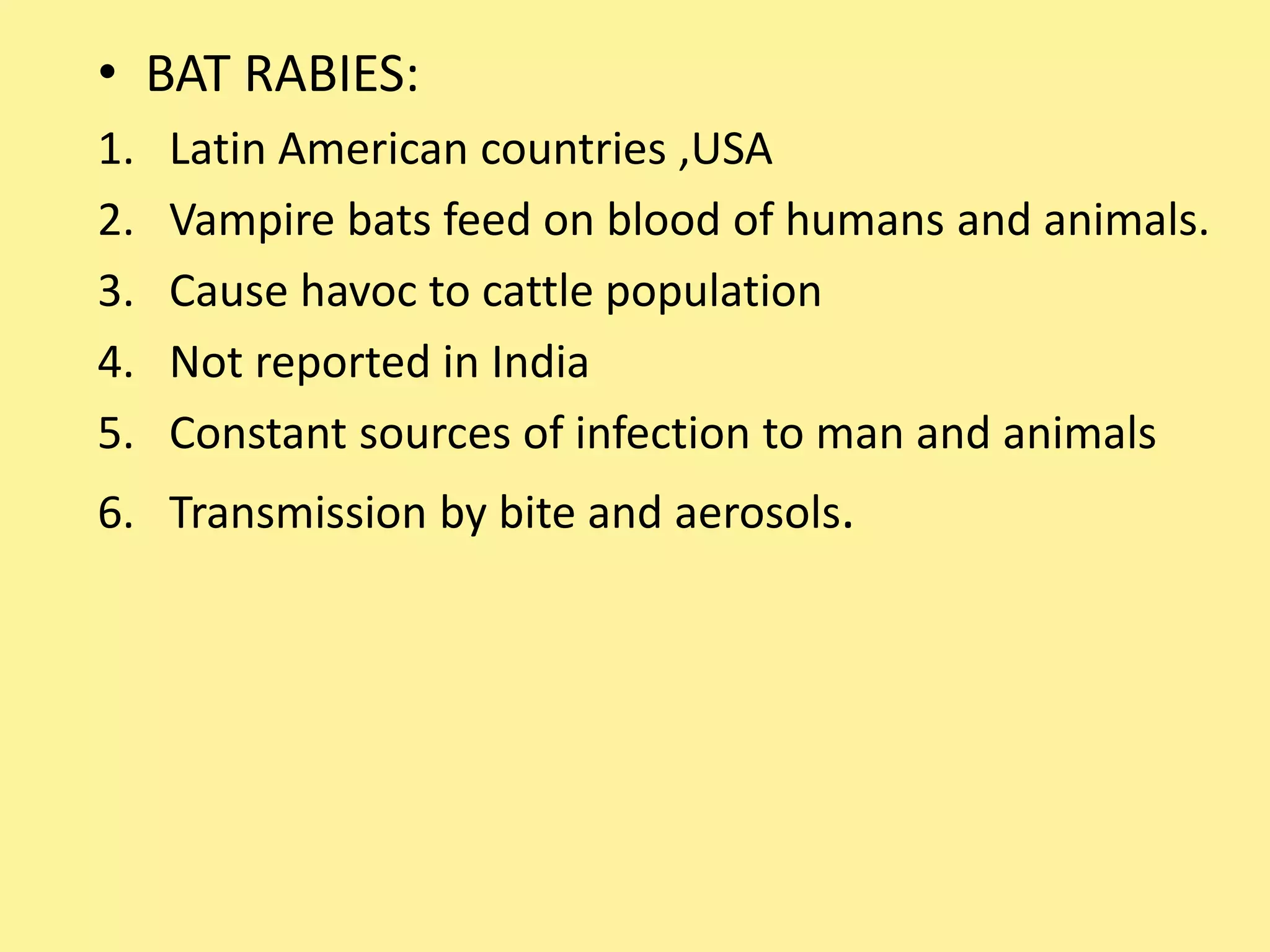 • BAT RABIES:

1. Latin American countries ,USA
2. Vampire bats feed on blood of humans and animals.
3. Cause havoc to cattle population
4. Not reported in India
5. Constant sources of infection to man and animals
6. Transmission by bite and aerosols.